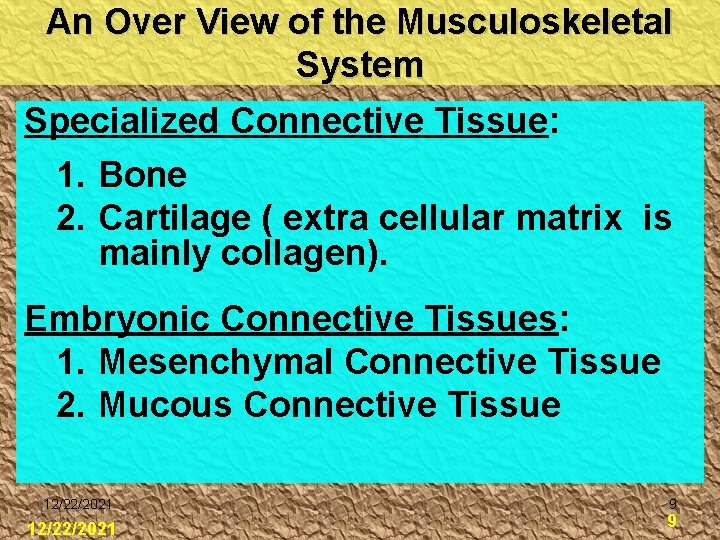 An Over View of the Musculoskeletal System

Specialized Connective Tissue:

1. Bone
2. Cartilage ( extra cellular matrix is mainly collagen).

Embryonic Connective Tissues:
1. Mesenchymal Connective Tissue
2. Mucous Connective Tissue

12/22/2021
12/22/2021

9
9